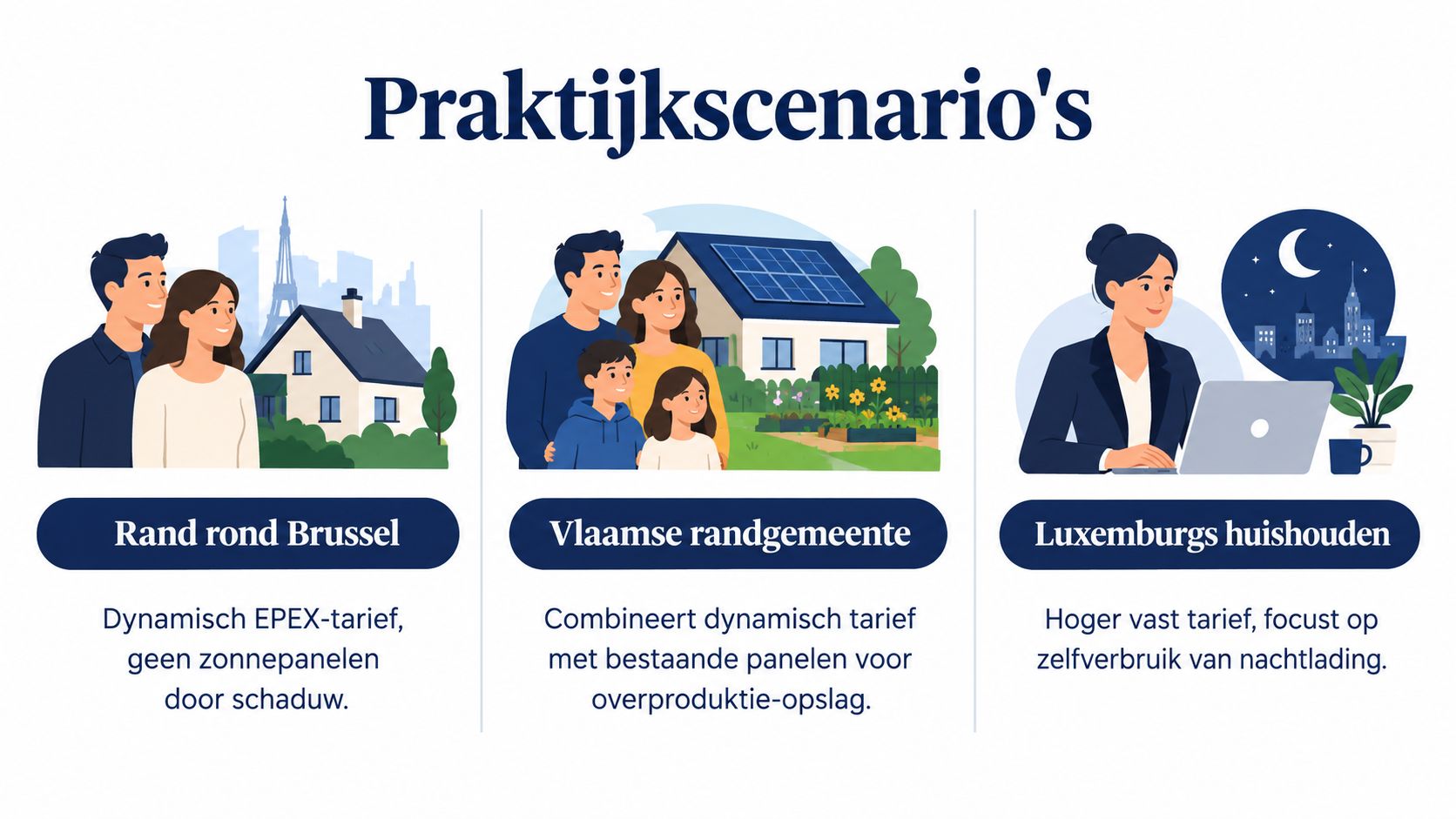 Praktijkscenario's

Rand rond Brussel

Dynamisch EPEX-tarief, geen zonnepanelen door schaduw.

Vlaamse randgemeente

Combineert dynamisch tarief met bestaande panelen voor overproduktie-opslag.

Luxemburgs huishouden

Hoger vast tarief, focust op zelfverbruik van nachtlading.